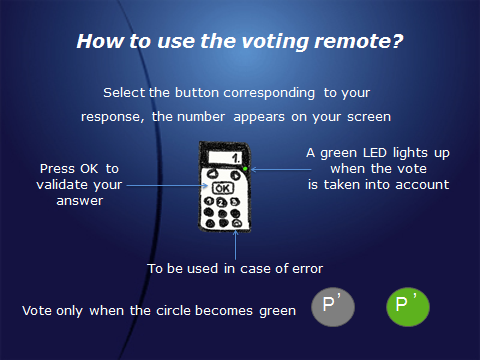 How to use the voting remote?

Select the button corresponding to your response, the number appears on your screen

Press OK to validate your answer

1.

OK

1 2 3

A green LED lights up when the vote is taken into account

To be used in case of error

Vote only when the circle becomes green

P'

P'